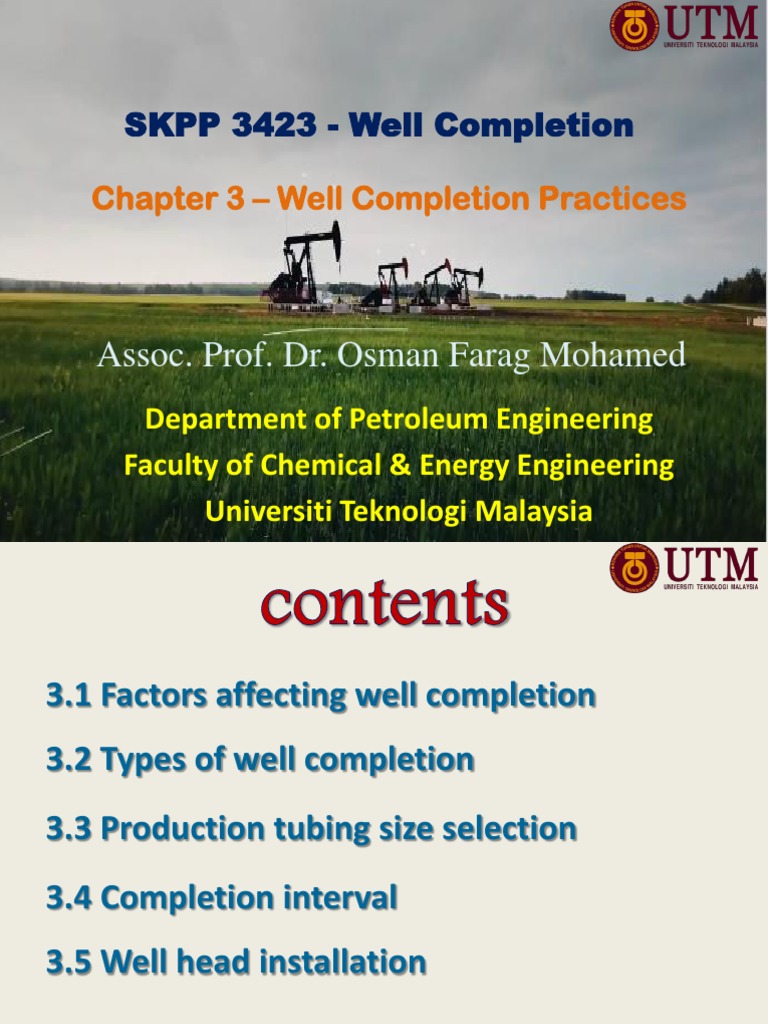 UTM
UNIVERSITI TEKNOLOGI MALAYSIA

SKPP 3423 - Well Completion

Chapter 3 – Well Completion Practices

Assoc. Prof. Dr. Osman Farag Mohamed

Department of Petroleum Engineering
Faculty of Chemical & Energy Engineering
Universiti Teknologi Malaysia

UTM
UNIVERSITI TEKNOLOGI MALAYSIA

contents

3.1 Factors affecting well completion

3.2 Types of well completion

3.3 Production tubing size selection

3.4 Completion interval

3.5 Well head installation